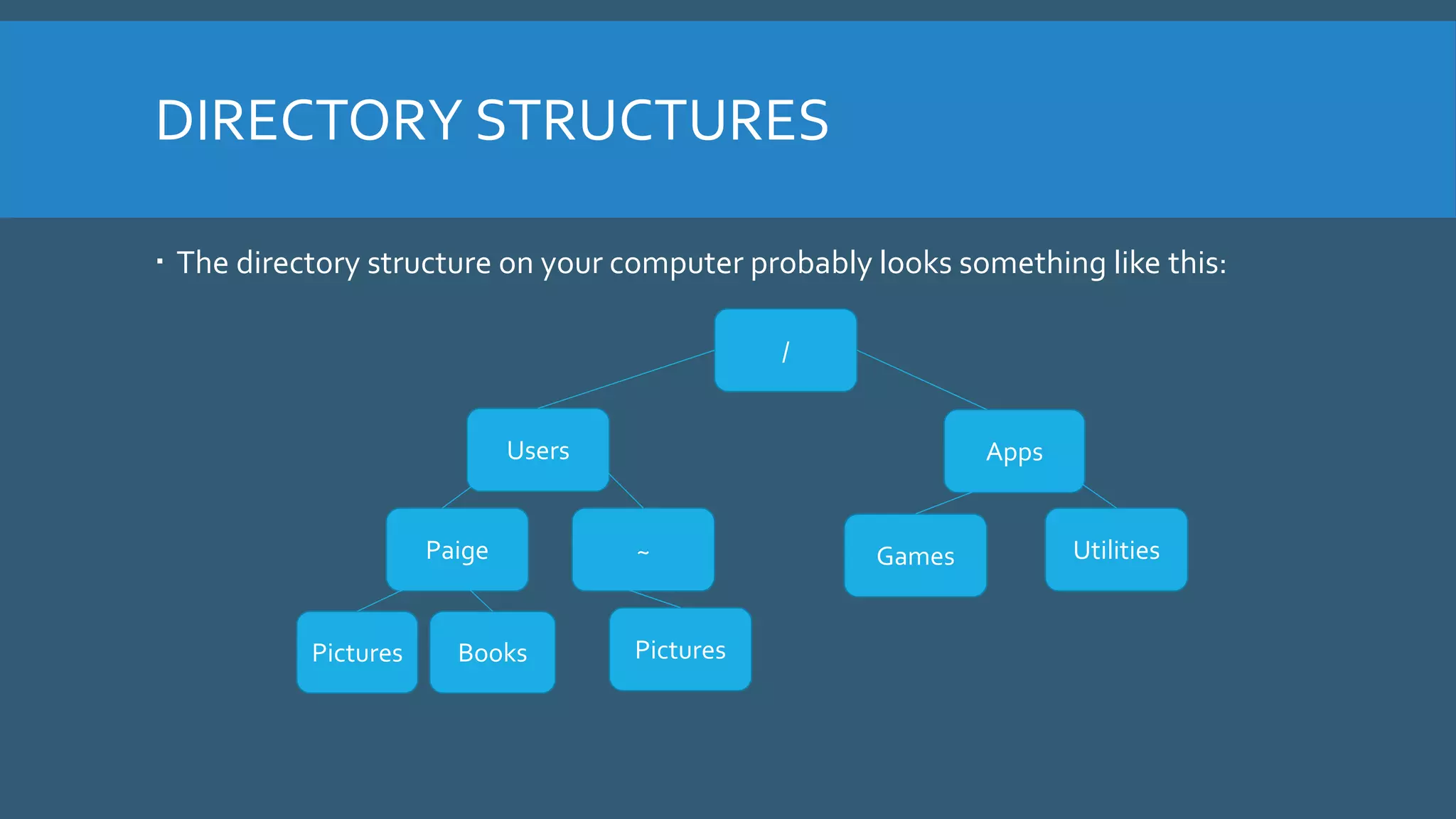 DIRECTORY STRUCTURES

▪ The directory structure on your computer probably looks something like this:

/

Users

Apps

Paige

~

Games

Utilities

Pictures

Books

Pictures